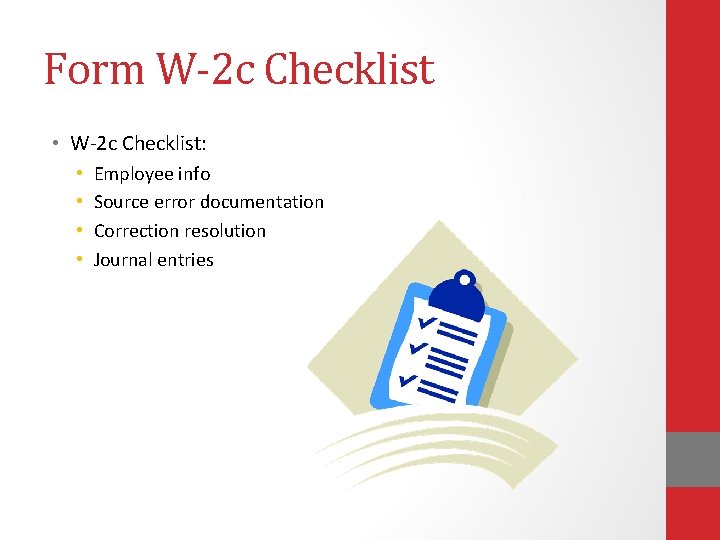 Form W-2c Checklist

• W-2c Checklist:
  • Employee info
  • Source error documentation
  • Correction resolution
  • Journal entries